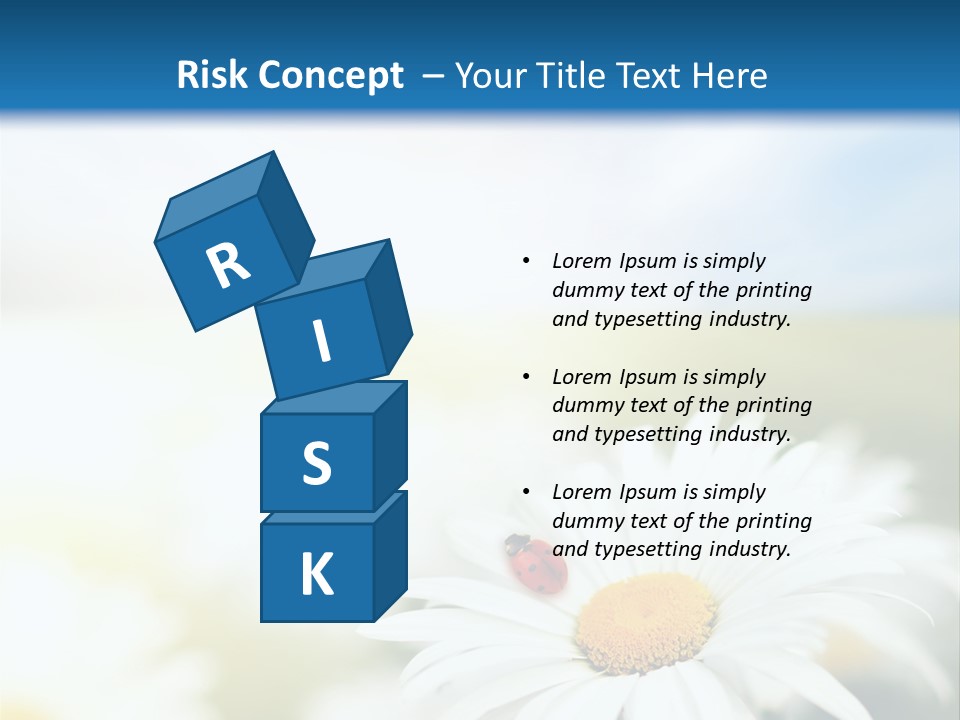 Risk Concept – Your Title Text Here

R
I
S
K

• Lorem Ipsum is simply dummy text of the printing and typesetting industry.

• Lorem Ipsum is simply dummy text of the printing and typesetting industry.

• Lorem Ipsum is simply dummy text of the printing and typesetting industry.